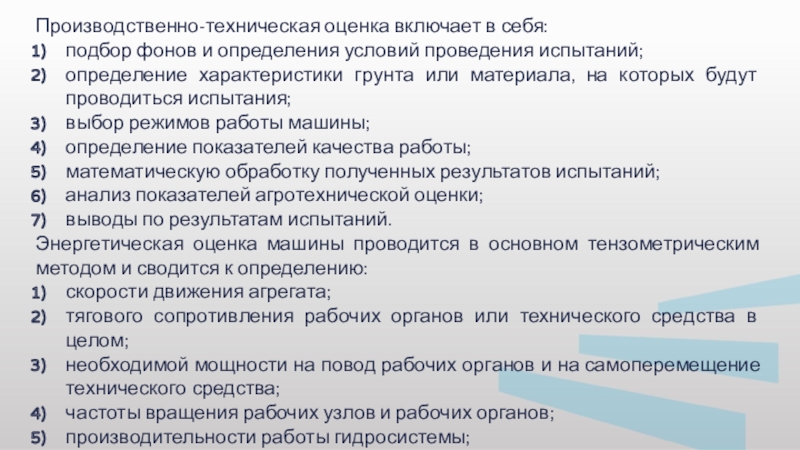 Производственно-техническая оценка включает в себя:
1) подбор фонов и определения условий проведения испытаний;
2) определение характеристики грунта или материала, на которых будут проводиться испытания;
3) выбор режимов работы машины;
4) определение показателей качества работы;
5) математическую обработку полученных результатов испытаний;
6) анализ показателей агротехнической оценки;
7) выводы по результатам испытаний.
Энергетическая оценка машины проводится в основном тензометрическим методом и сводится к определению:
1) скорости движения агрегата;
2) тягового сопротивления рабочих органов или технического средства в целом;
3) необходимой мощности на повод рабочих органов и на самоперемещение технического средства;
4) частоты вращения рабочих узлов и рабочих органов;
5) производительности работы гидросистемы;